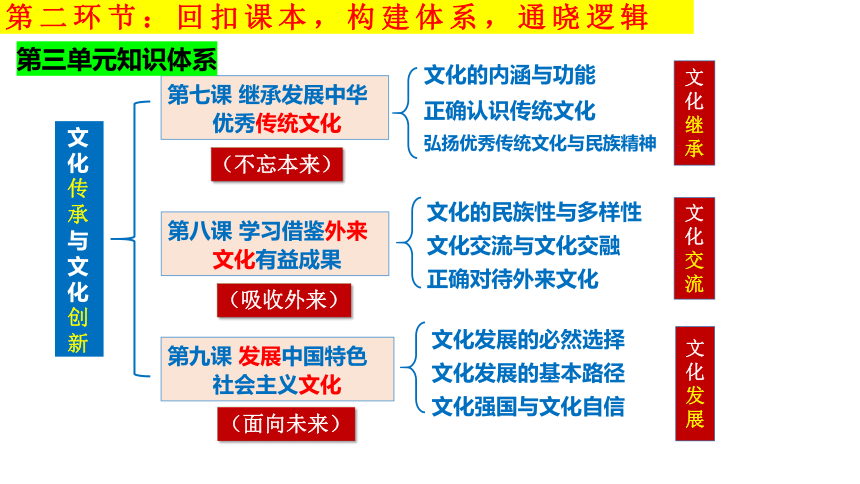 第二环节：回扣课本，构建体系，通晓逻辑

第三单元知识体系

文化传承与文化创新

第七课 继承发展中华优秀传统文化

（不忘本来）

文化的内涵与功能
正确认识传统文化
弘扬优秀传统文化与民族精神

文化继承

第八课 学习借鉴外来文化有益成果

（吸收外来）

文化的民族性与多样性
文化交流与文化交融
正确对待外来文化

文化交流

第九课 发展中国特色社会主义文化

（面向未来）

文化发展的必然选择
文化发展的基本路径
文化强国与文化自信

文化发展